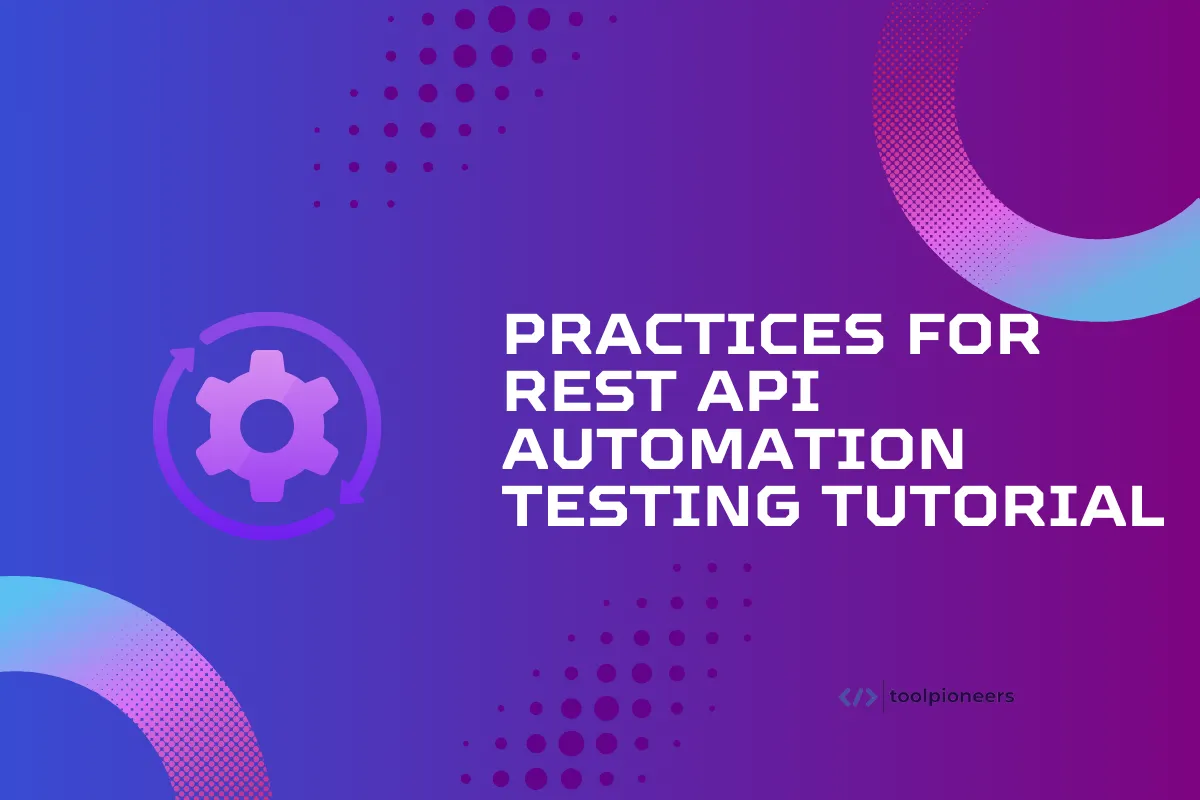 PRACTICES FOR REST API AUTOMATION TESTING TUTORIAL

</> toolpioneers